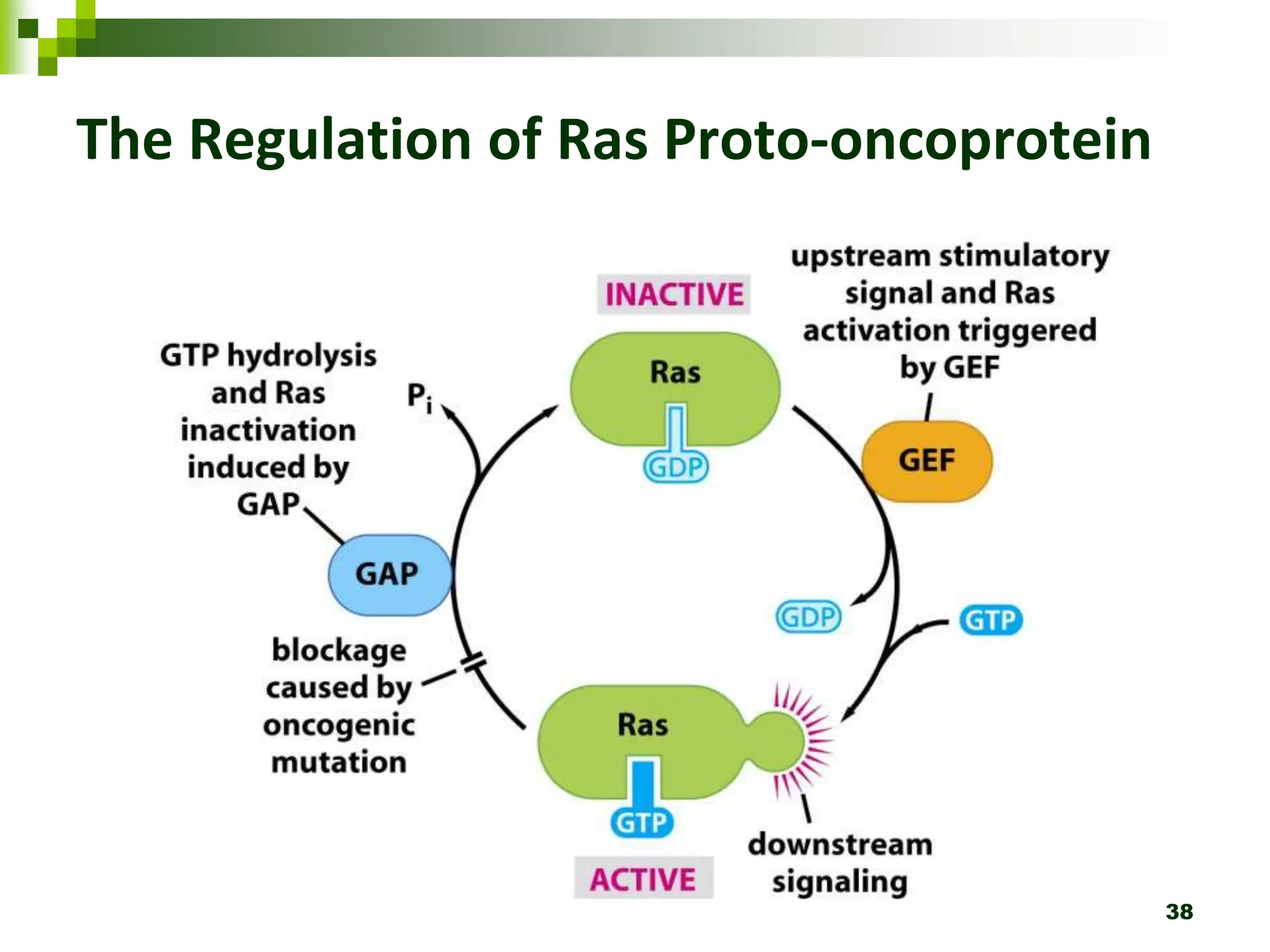 The Regulation of Ras Proto-oncoprotein

INACTIVE

upstream stimulatory signal and Ras activation triggered by GEF

GTP hydrolysis and Ras inactivation induced by GAP

$P_i$

Ras

GDP

GEF

GAP

GDP

GTP

blockage caused by oncogenic mutation

Ras

GTP

ACTIVE

downstream signaling

38